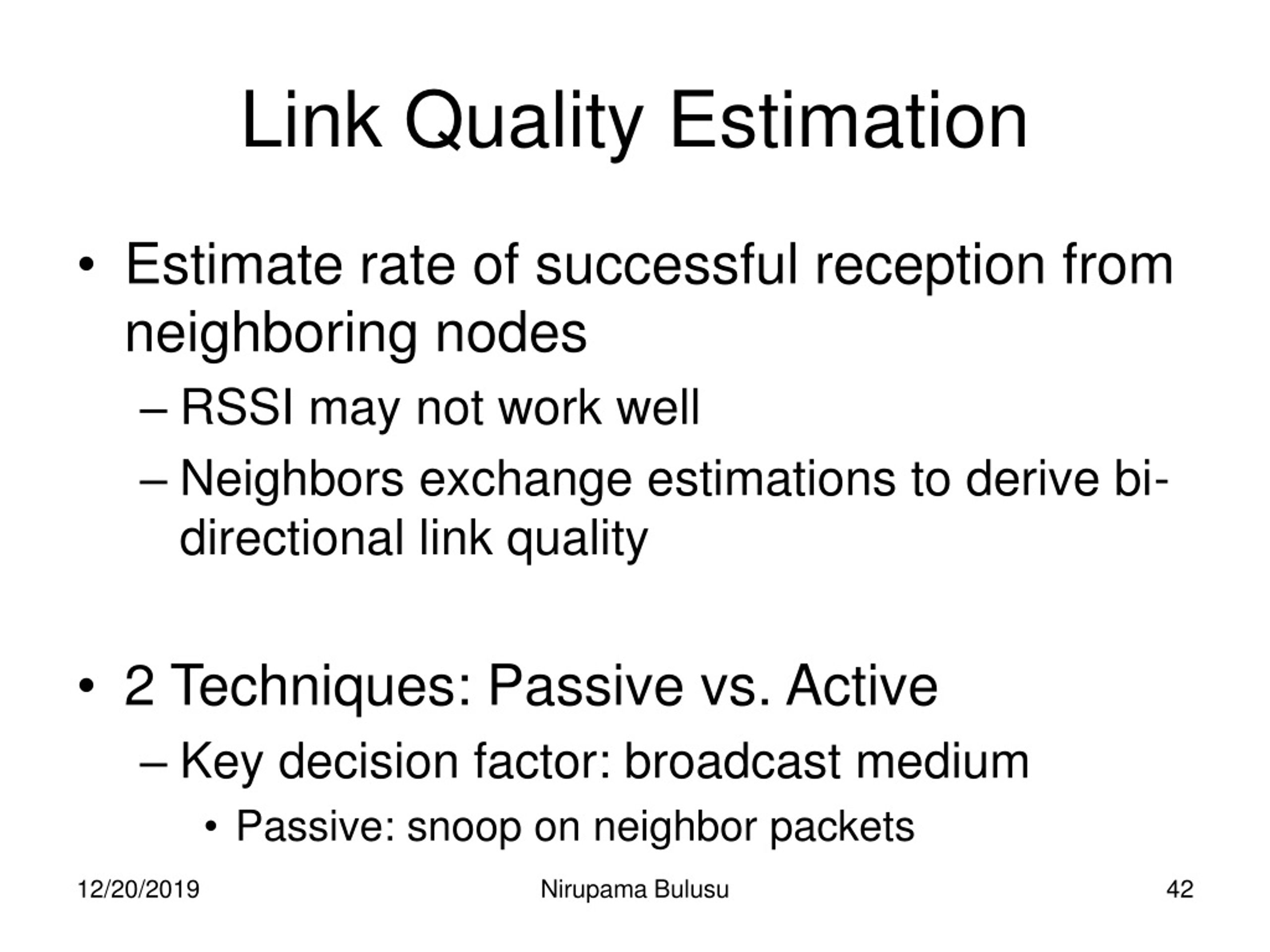 Link Quality Estimation

• Estimate rate of successful reception from neighboring nodes
– RSSI may not work well
– Neighbors exchange estimations to derive bi-directional link quality

• 2 Techniques: Passive vs. Active
– Key decision factor: broadcast medium
• Passive: snoop on neighbor packets

12/20/2019 Nirupama Bulusu 42